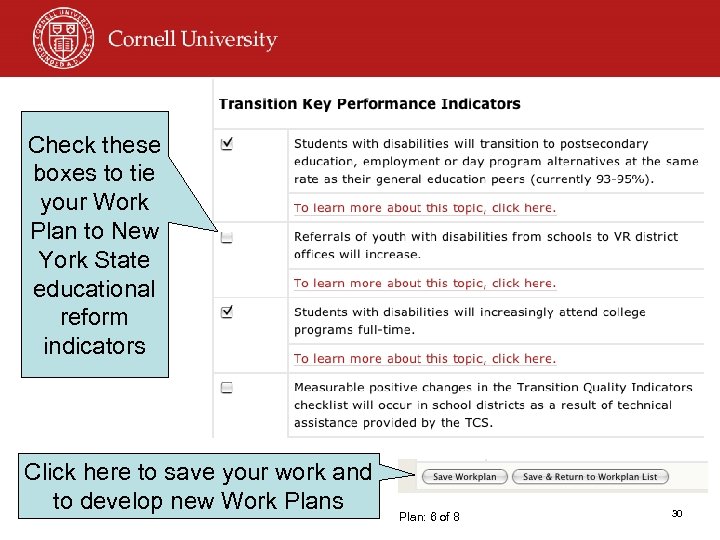 Cornell University

Check these boxes to tie your Work Plan to New York State educational reform indicators

Transition Key Performance Indicators

Students with disabilities will transition to postsecondary education, employment or day program alternatives at the same rate as their general education peers (currently 93-95%).

To learn more about this topic, click here.

Referrals of youth with disabilities from schools to VR district offices will increase.

To learn more about this topic, click here.

Students with disabilities will increasingly attend college programs full-time.

To learn more about this topic, click here.

Measurable positive changes in the Transition Quality Indicators checklist will occur in school districts as a result of technical assistance provided by the TCS.

Click here to save your work and to develop new Work Plans

Save Workplan
Save & Return to Workplan List

Plan: 8 of 8

30